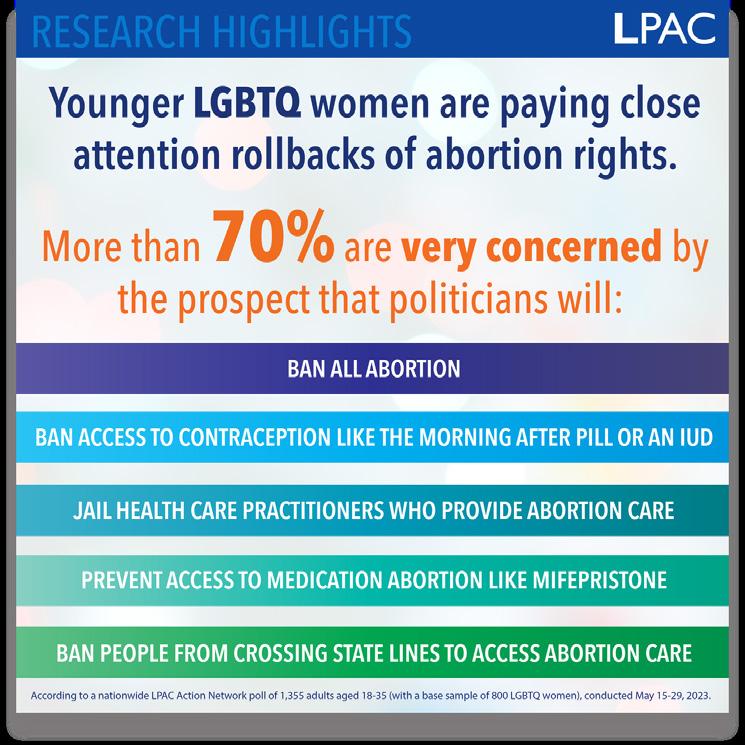 RESEARCH HIGHLIGHTS

LPAC

Younger LGBTQ women are paying close attention rollbacks of abortion rights.

More than 70% are very concerned by the prospect that politicians will:

BAN ALL ABORTION

BAN ACCESS TO CONTRACEPTION LIKE THE MORNING AFTER PILL OR AN IUD

JAIL HEALTH CARE PRACTITIONERS WHO PROVIDE ABORTION CARE

PREVENT ACCESS TO MEDICATION ABORTION LIKE MIFEPRISTONE

BAN PEOPLE FROM CROSSING STATE LINES TO ACCESS ABORTION CARE

According to a nationwide LPAC Action Network poll of 1,355 adults aged 18-35 (with a base sample of 800 LGBTQ women), conducted May 15-29, 2023.